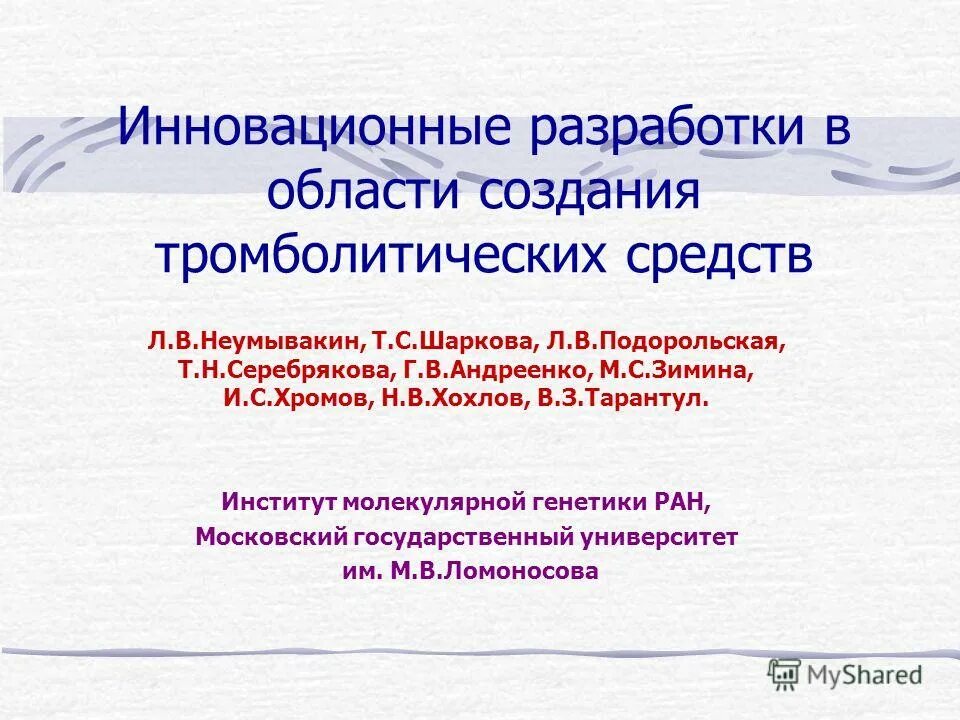 Инновационные разработки в области создания тромболитических средств

Л.В.Неумывакин, Т.С.Шаркова, Л.В.Подорольская, Т.Н.Серебрякова, Г.В.Андреенко, М.С.Зимина, И.С.Хромов, Н.В.Хохлов, В.З.Тарантул.

Институт молекулярной генетики РАН, Московский государственный университет им. М.В.Ломоносова

MyShared